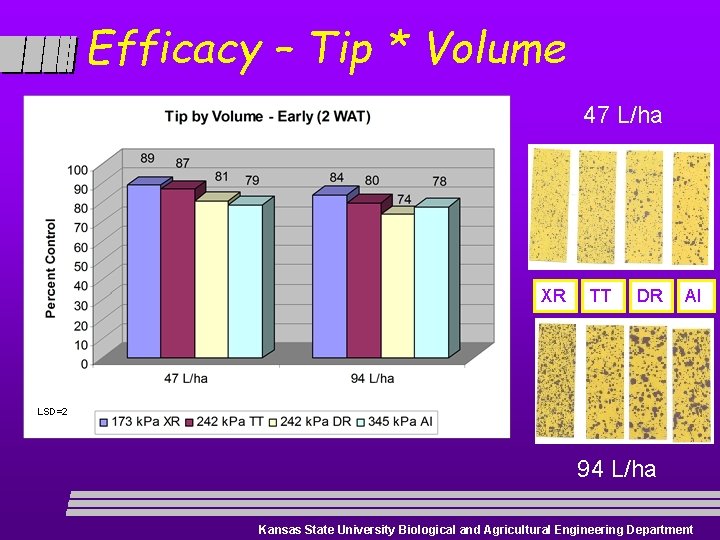 Efficacy – Tip * Volume

Tip by Volume - Early (2 WAT)

Percent Control

100
90
80
70
60
50
40
30
20
10
0

89 87 81 79 84 80 74 78

47 L/ha
94 L/ha

LSD=2

173 kPa XR
242 kPa TT
242 kPa DR
345 kPa AI

47 L/ha

XR TT DR AI

94 L/ha

Kansas State University Biological and Agricultural Engineering Department